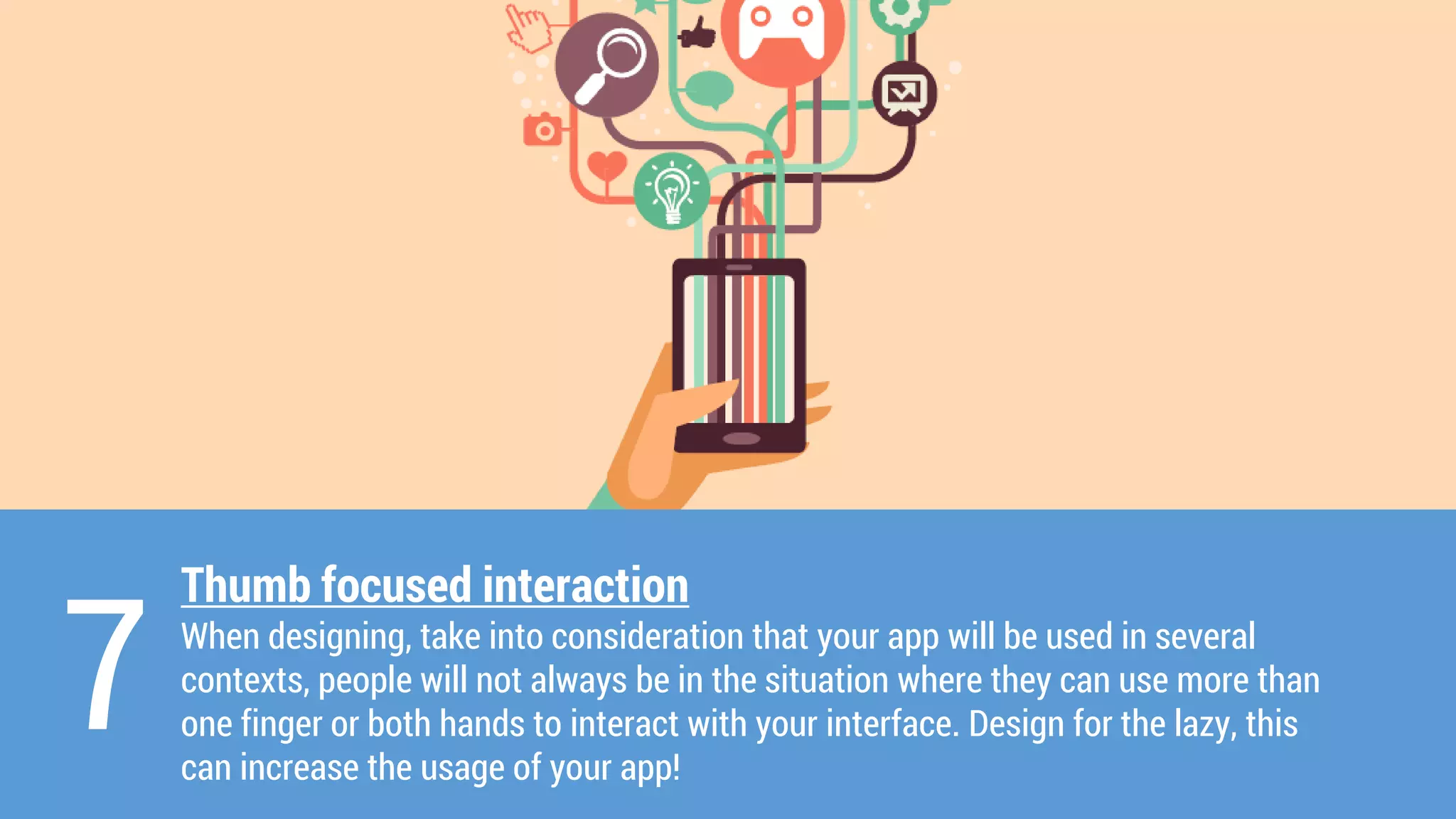 7

Thumb focused interaction

When designing, take into consideration that your app will be used in several contexts, people will not always be in the situation where they can use more than one finger or both hands to interact with your interface. Design for the lazy, this can increase the usage of your app!